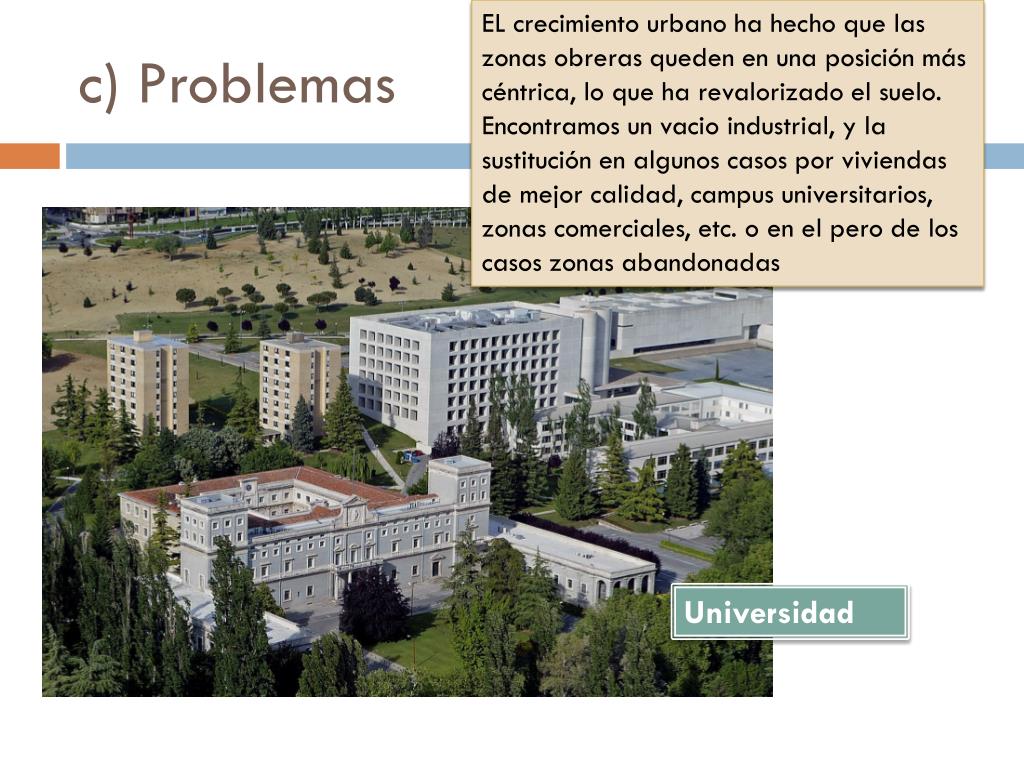 c) Problemas

EL crecimiento urbano ha hecho que las zonas obreras queden en una posición más céntrica, lo que ha revalorizado el suelo. Encontramos un vacio industrial, y la sustitución en algunos casos por viviendas de mejor calidad, campus universitarios, zonas comerciales, etc. o en el pero de los casos zonas abandonadas

Universidad